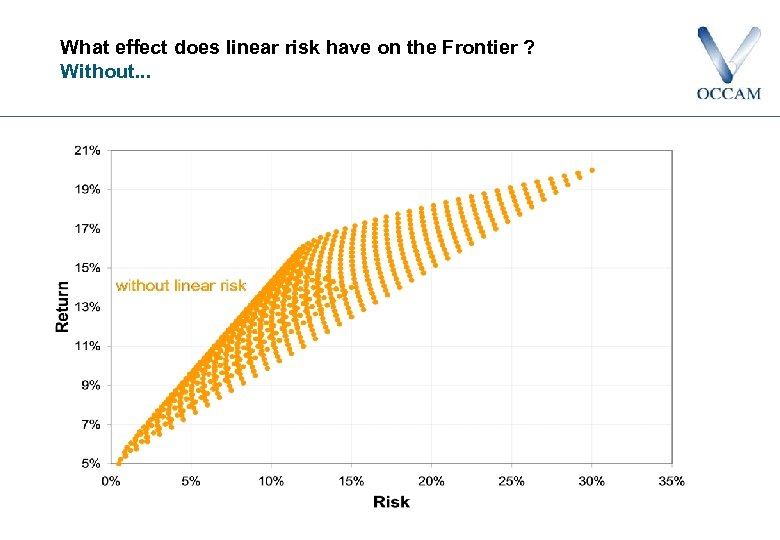 What effect does linear risk have on the Frontier ?
Without...

OCCAM

21%
19%
17%
15%
13%
11%
9%
7%
5%

Return

without linear risk

0%
5%
10%
15%
20%
25%
30%
35%

Risk